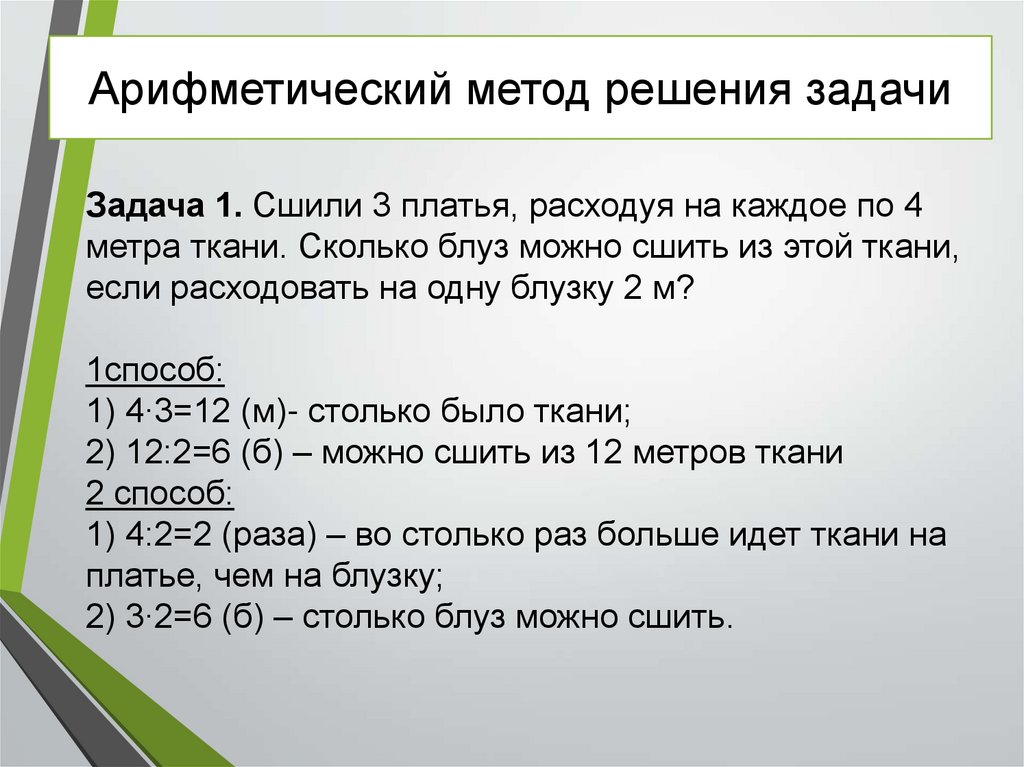 Арифметический метод решения задачи

Задача 1. Сшили 3 платья, расходуя на каждое по 4 метра ткани. Сколько блуз можно сшить из этой ткани, если расходовать на одну блузку 2 м?

1способ:
1) $4 \cdot 3=12$ (м)- столько было ткани;
2) $12:2=6$ (б) – можно сшить из 12 метров ткани
2 способ:
1) $4:2=2$ (раза) – во столько раз больше идет ткани на платье, чем на блузку;
2) $3 \cdot 2=6$ (б) – столько блуз можно сшить.